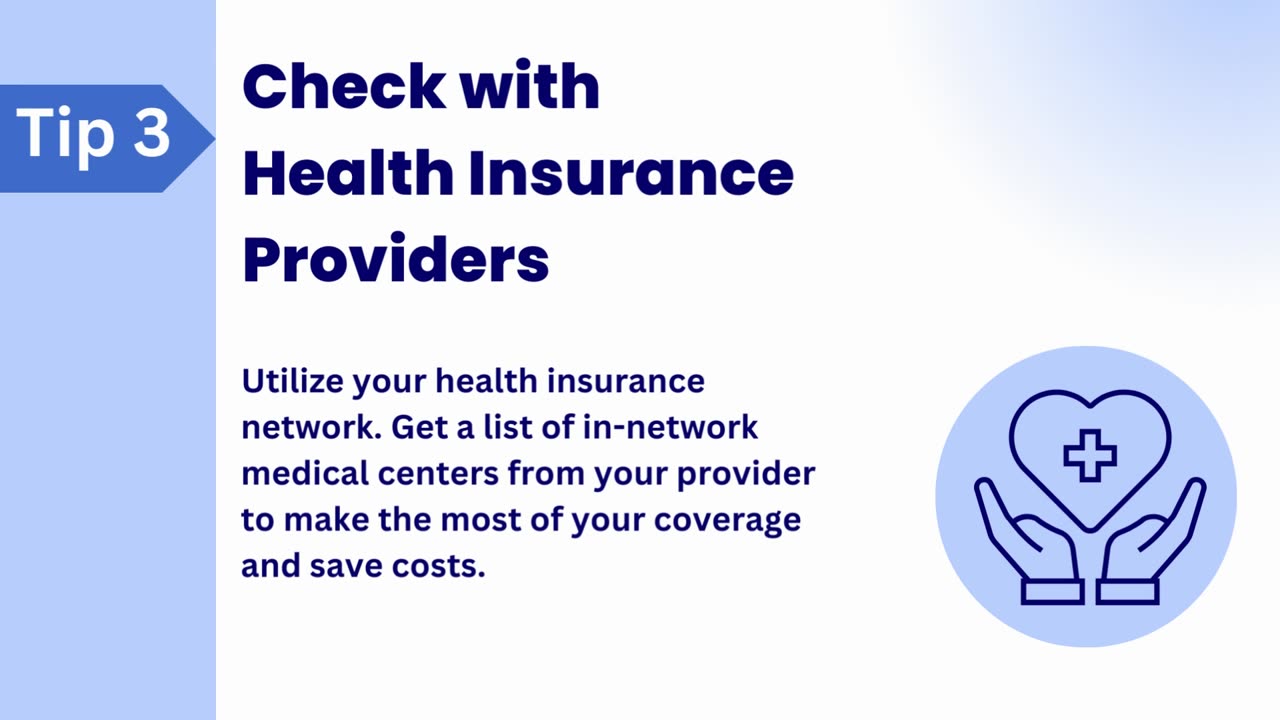 Tip 3

Check with Health Insurance Providers

Utilize your health insurance network. Get a list of in-network medical centers from your provider to make the most of your coverage and save costs.